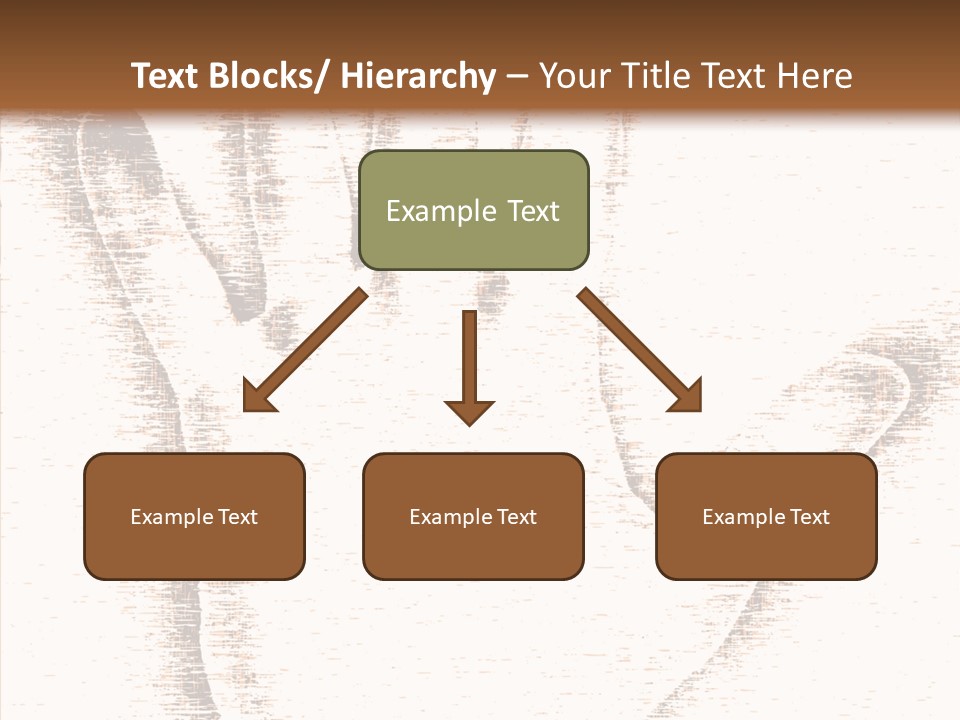 Text Blocks/ Hierarchy – Your Title Text Here

Example Text

Example Text

Example Text

Example Text